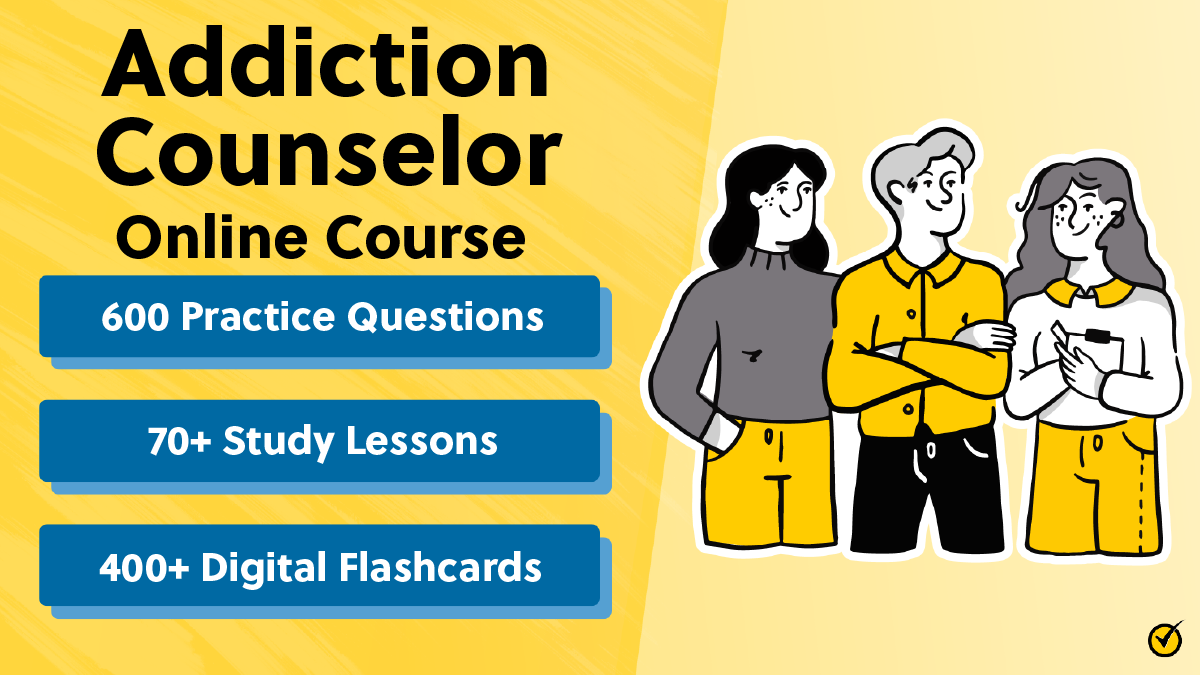 Addiction Counselor Online Course

600 Practice Questions

70+ Study Lessons

400+ Digital Flashcards